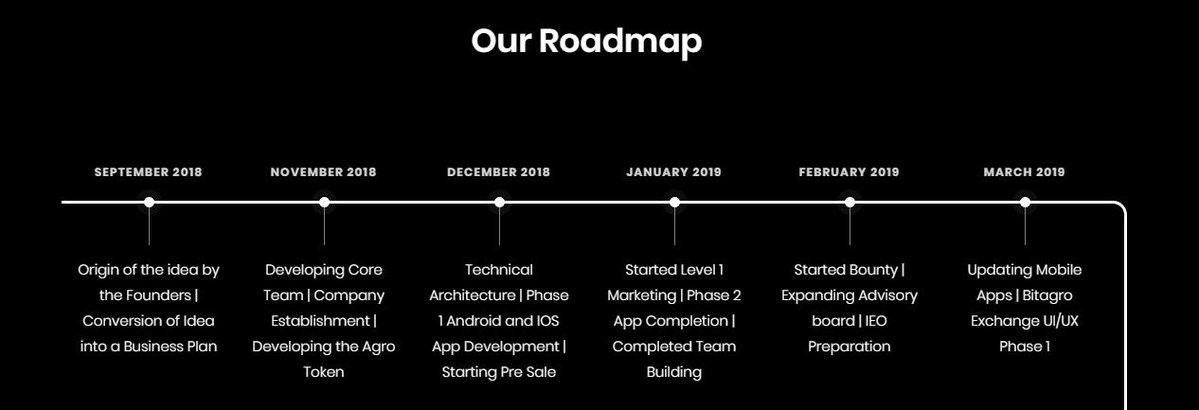 Our Roadmap

SEPTEMBER 2018

Origin of the idea by the Founders | Conversion of Idea into a Business Plan

NOVEMBER 2018

Developing Core Team | Company Establishment | Developing the Agro Token

DECEMBER 2018

Technical Architecture | Phase 1 Android and IOS App Development | Starting Pre Sale

JANUARY 2019

Started Level 1 Marketing | Phase 2 App Completion | Completed Team Building

FEBRUARY 2019

Started Bounty | Expanding Advisory board | IEO Preparation

MARCH 2019

Updating Mobile Apps | Bitagro Exchange UI/UX Phase 1